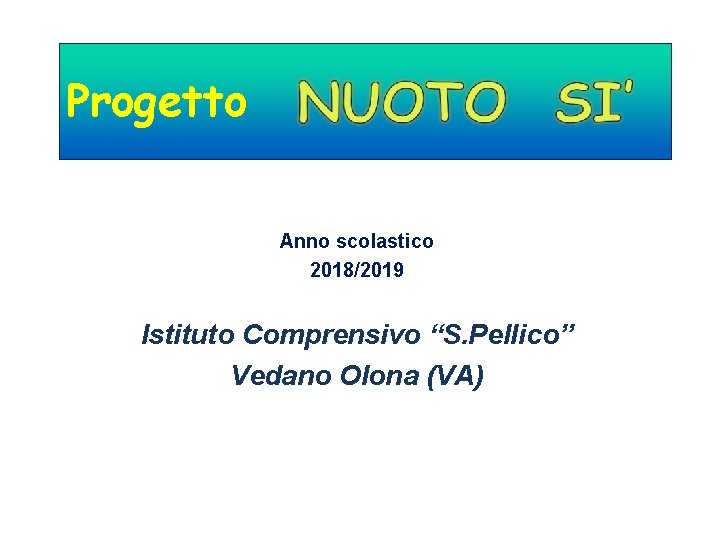 Progetto NUOTO SI'

Anno scolastico
2018/2019

Istituto Comprensivo “S.Pellico”
Vedano Olona (VA)